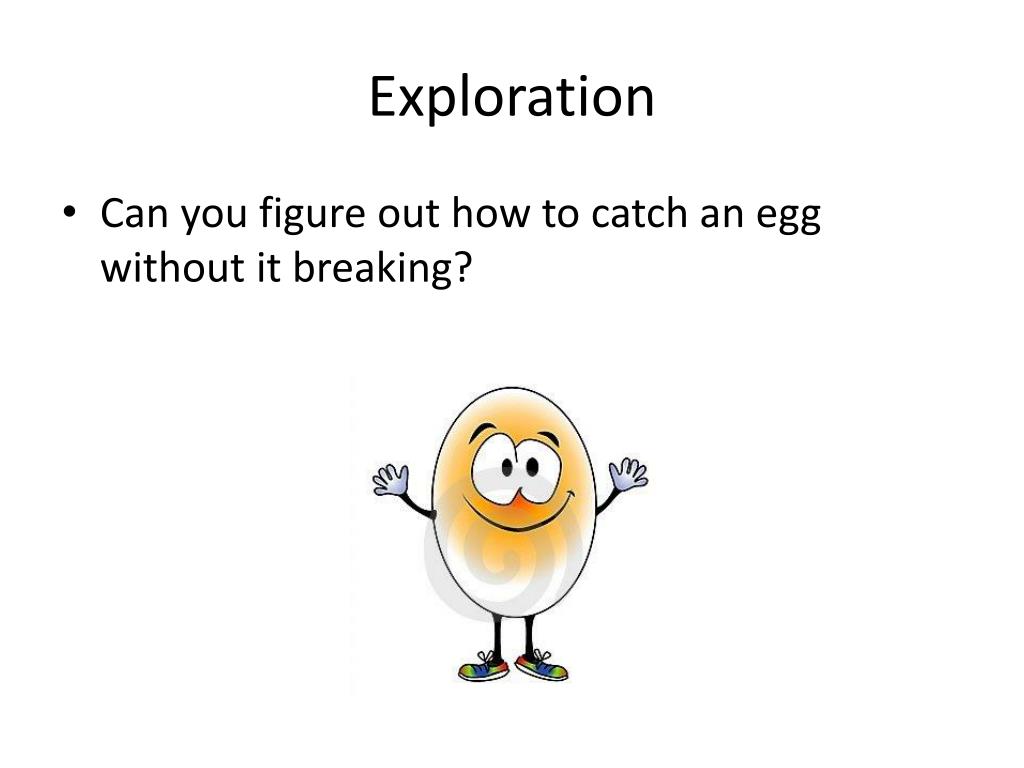 Exploration

• Can you figure out how to catch an egg without it breaking?